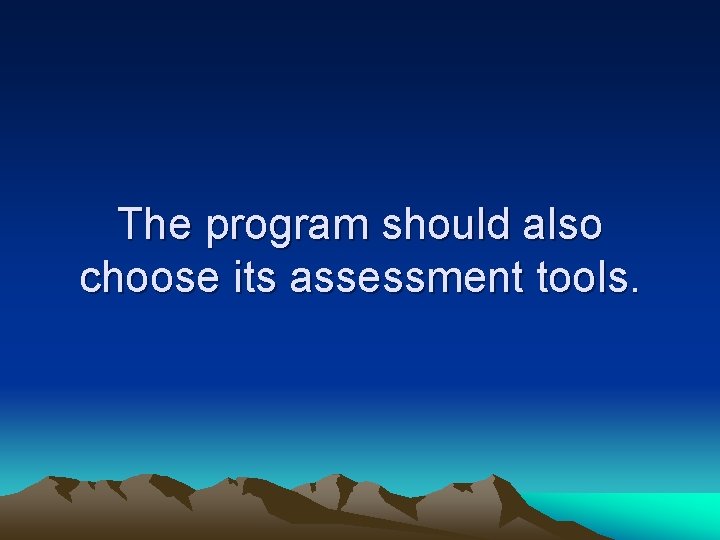 The program should also choose its assessment tools.